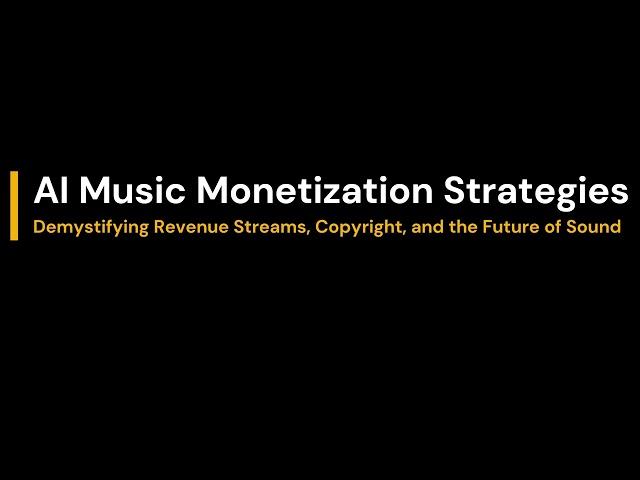 AI Music Monetization Strategies

Demystifying Revenue Streams, Copyright, and the Future of Sound